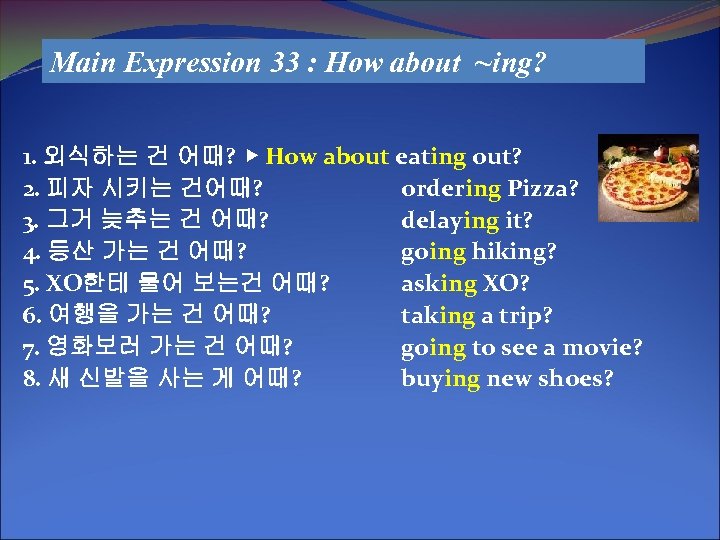 Main Expression 33 : How about ~ing?

1. 외식하는 건 어때? ▶ How about eating out?
2. 피자 시키는 건어때? ordering Pizza?
3. 그거 늦추는 건 어때? delaying it?
4. 등산 가는 건 어때? going hiking?
5. XO한테 물어 보는건 어때? asking XO?
6. 여행을 가는 건 어때? taking a trip?
7. 영화보러 가는 건 어때? going to see a movie?
8. 새 신발을 사는 게 어때? buying new shoes?